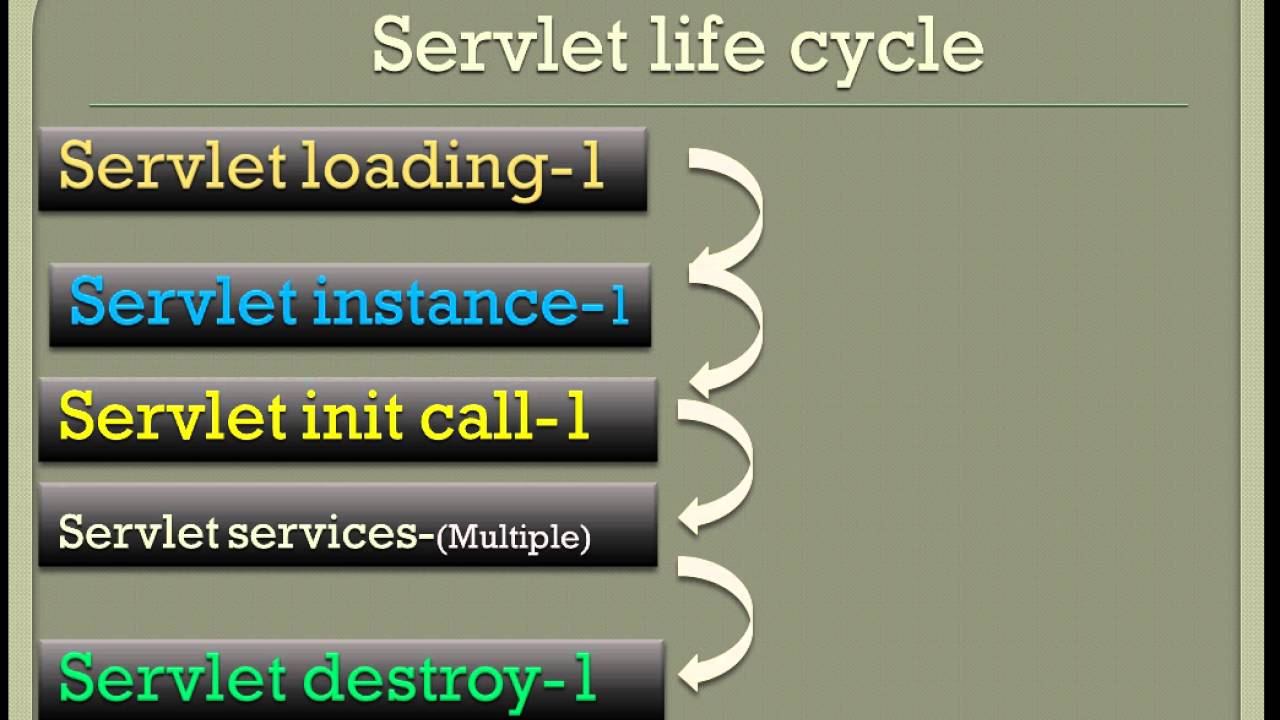 Servlet life cycle

Servlet loading-1

Servlet instance-1

Servlet init call-1

Servlet services-(Multiple)

Servlet destroy-1